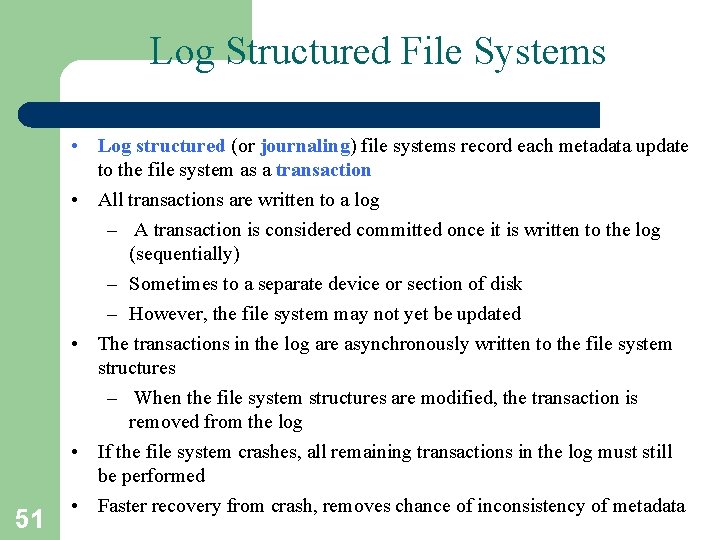 Log Structured File Systems

• Log structured (or journaling) file systems record each metadata update to the file system as a transaction

• All transactions are written to a log

– A transaction is considered committed once it is written to the log (sequentially)

– Sometimes to a separate device or section of disk

– However, the file system may not yet be updated

• The transactions in the log are asynchronously written to the file system structures

– When the file system structures are modified, the transaction is removed from the log

• If the file system crashes, all remaining transactions in the log must still be performed

• Faster recovery from crash, removes chance of inconsistency of metadata

51